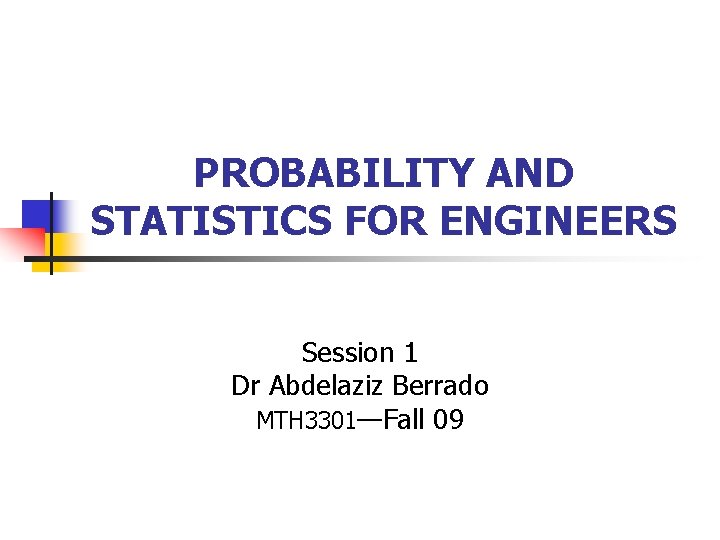 PROBABILITY AND STATISTICS FOR ENGINEERS

Session 1
Dr Abdelaziz Berrado
MTH3301—Fall 09